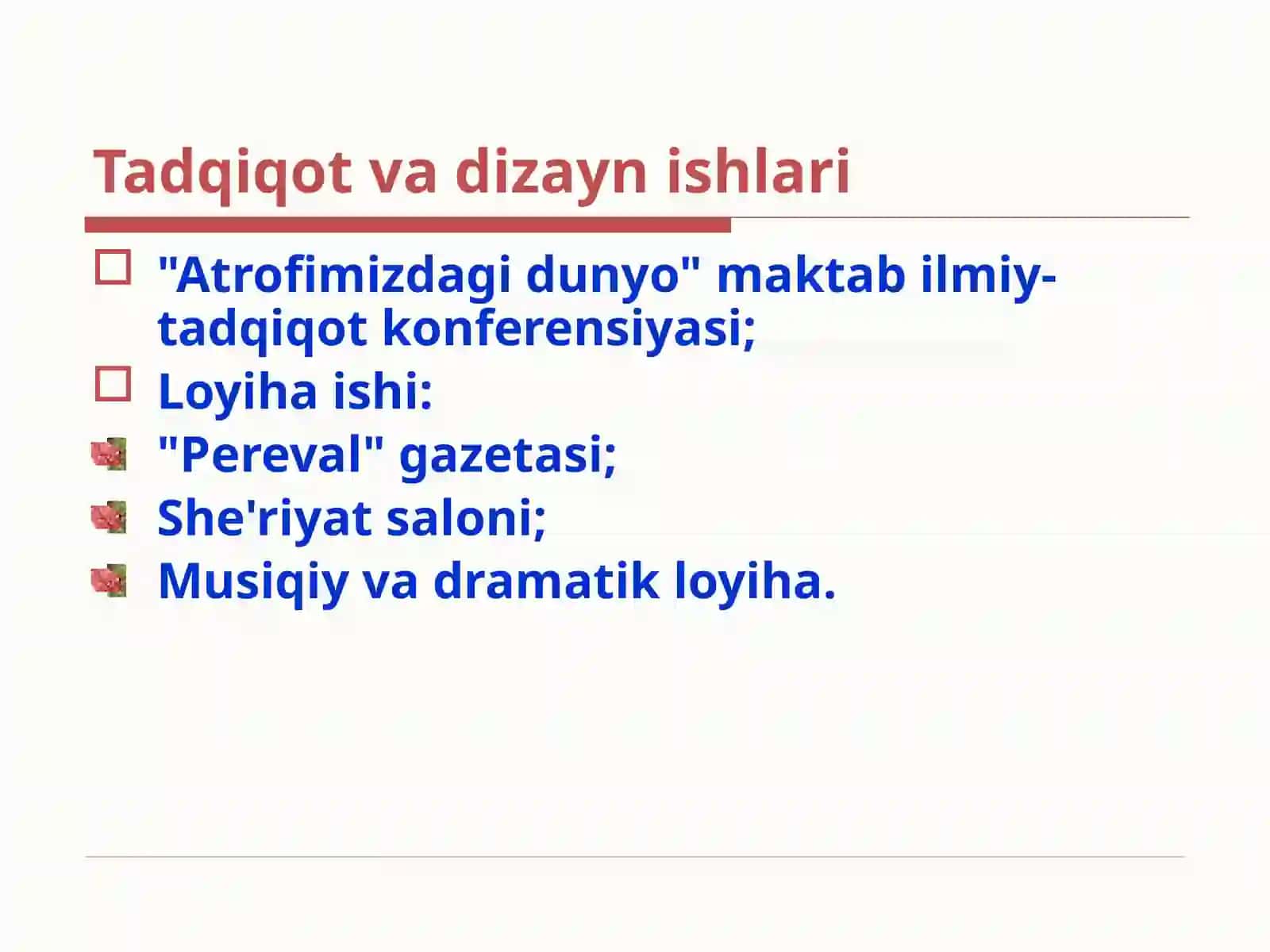 Tadqiqot va dizayn ishlari

"Atrofimizdagi dunyo" maktab ilmiy-tadqiqot konferensiyasi;

Loyiha ishi:

"Pereval" gazetasi;

She'riyat saloni;

Musiqiy va dramatik loyiha.